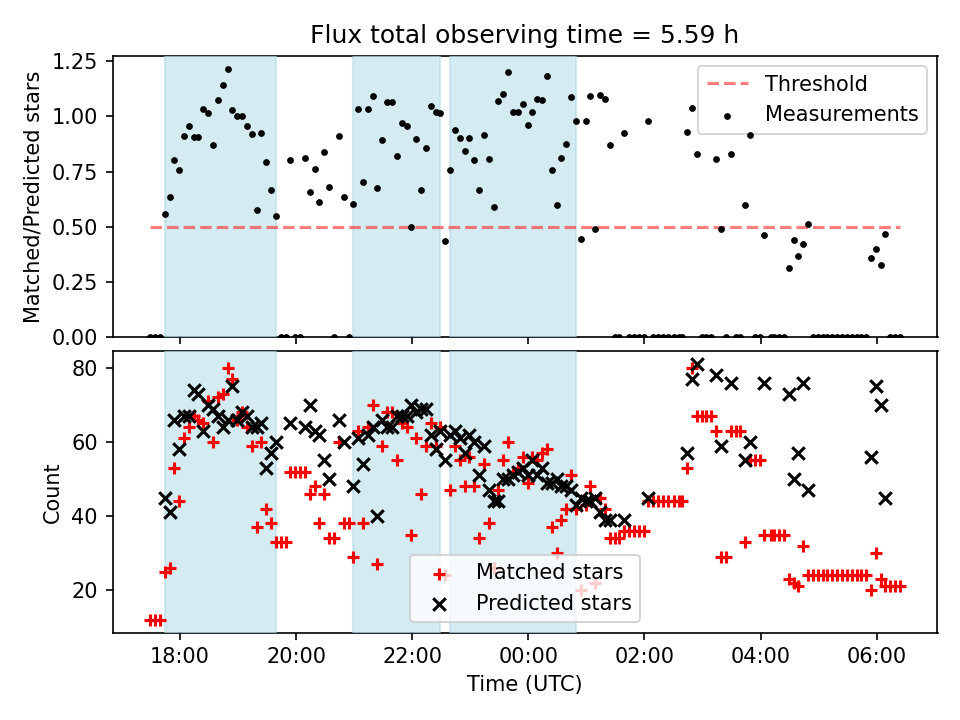 Flux total observing time = 5.59 h

Matched/Predicted stars

1.25
1.00
0.75
0.50
0.25
0.00

Threshold
Measurements

Count

80
60
40
20

Matched stars
Predicted stars

18:00
20:00
22:00
00:00
02:00
04:00
06:00

Time (UTC)